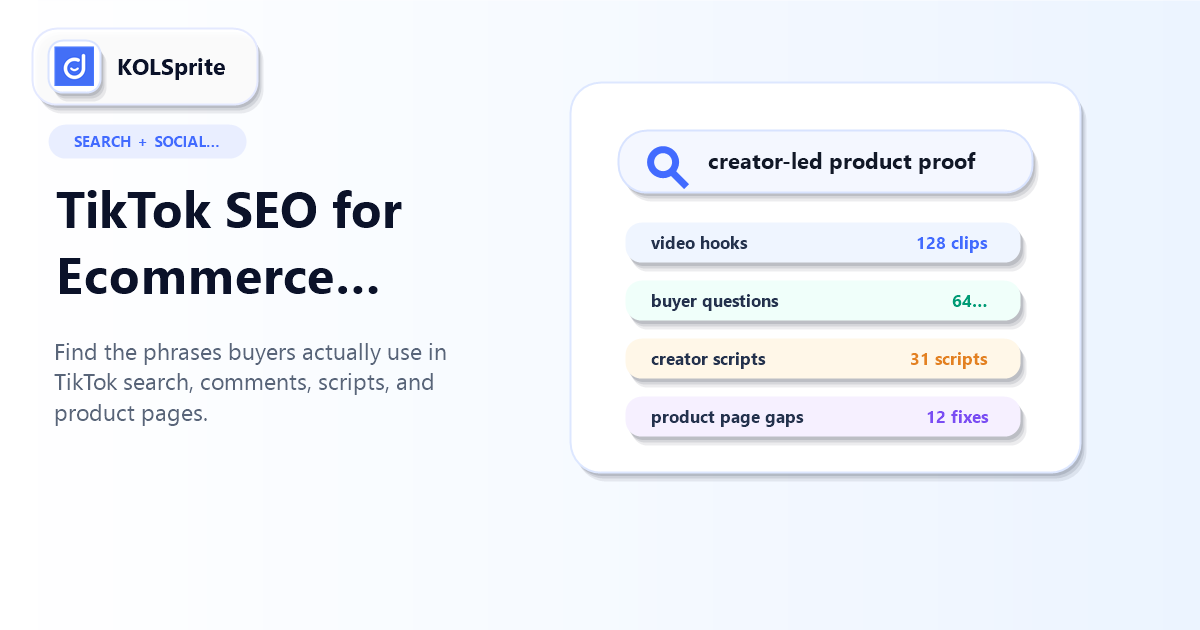 KOLSprite

SEARCH + SOCIAL...

TikTok SEO for Ecommerce...

Find the phrases buyers actually use in TikTok search, comments, scripts, and product pages.

creator-led product proof

video hooks 128 clips

buyer questions 64...

creator scripts 31 scripts

product page gaps 12 fixes